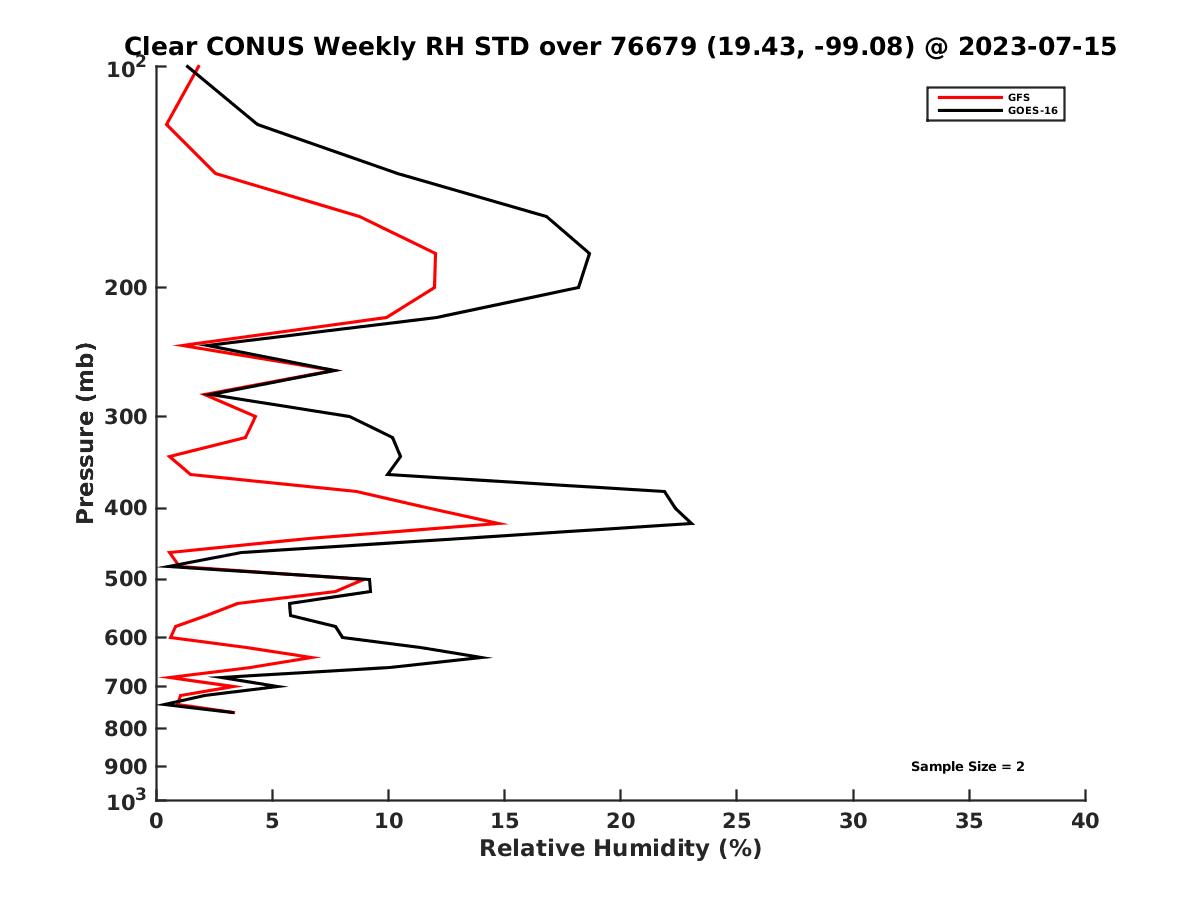 Clear CONUS Weekly RH STD over 76679 (19.43, -99.08) @ 2023-07-15

GFS
GOES-16

Pressure (mb)

$10^2$
200
300
400
500
600
700
800
900
$10^3$

Sample Size = 2

0 5 10 15 20 25 30 35 40
Relative Humidity (%)